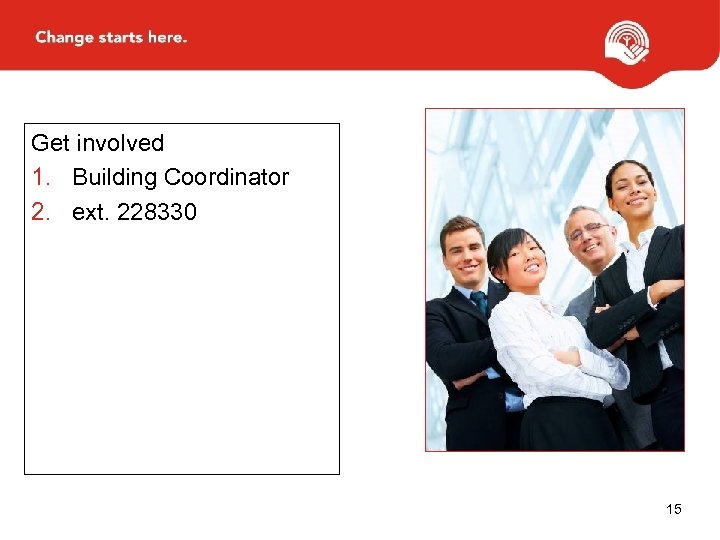 Change starts here.

Get involved
1. Building Coordinator
2. ext. 228330

15